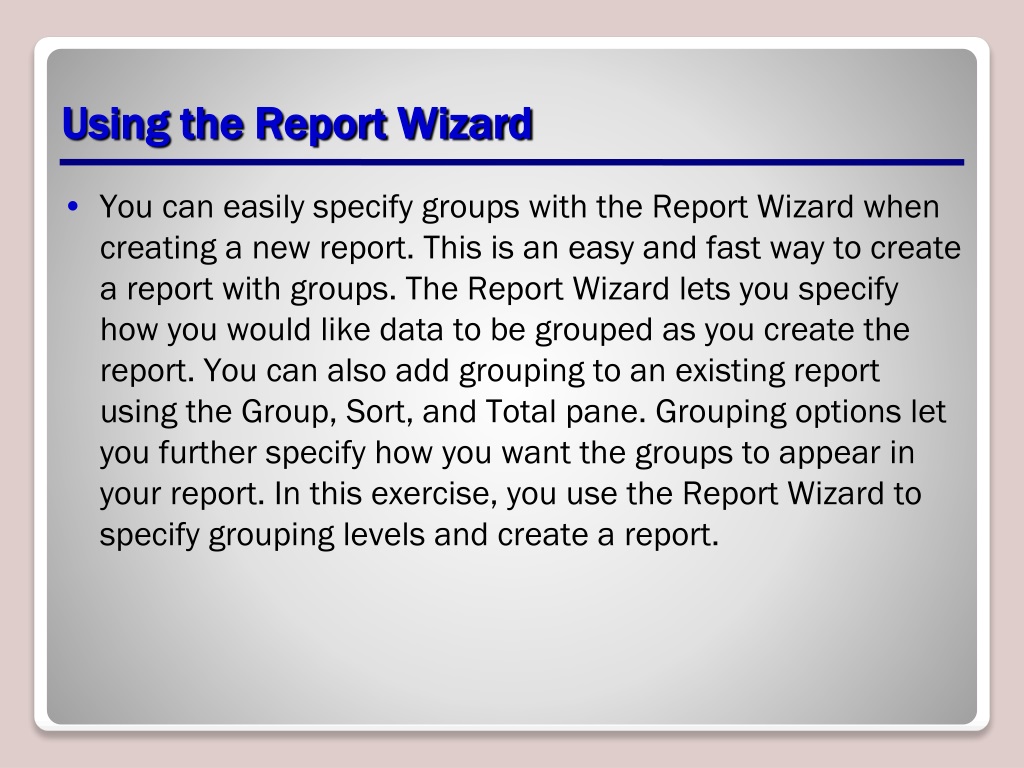 Using the Report Wizard

• You can easily specify groups with the Report Wizard when creating a new report. This is an easy and fast way to create a report with groups. The Report Wizard lets you specify how you would like data to be grouped as you create the report. You can also add grouping to an existing report using the Group, Sort, and Total pane. Grouping options let you further specify how you want the groups to appear in your report. In this exercise, you use the Report Wizard to specify grouping levels and create a report.